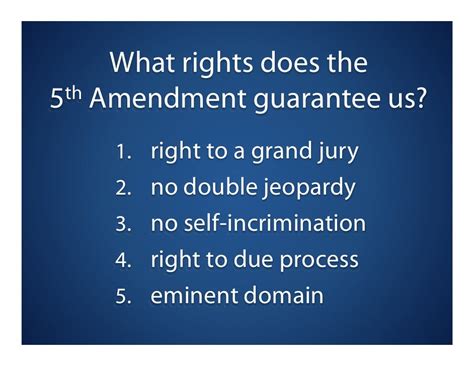 What rights does the 5th Amendment guarantee us?

1. right to a grand jury
2. no double jeopardy
3. no self-incrimination
4. right to due process
5. eminent domain